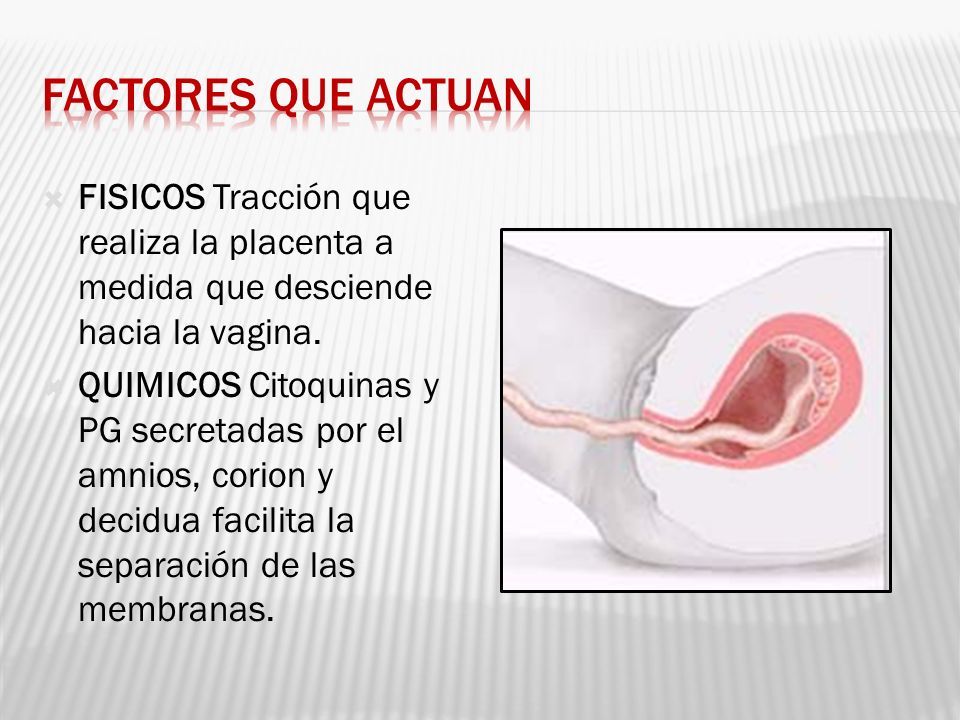 FACTORES QUE ACTUAN

FISICOS Tracción que realiza la placenta a medida que desciende hacia la vagina.

QUIMICOS Citoquinas y PG secretadas por el amnios, corion y decidua facilita la separación de las membranas.